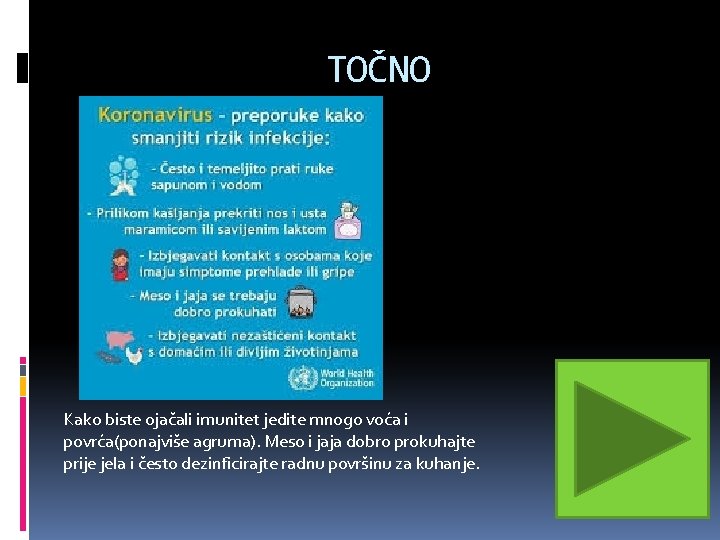 TOČNO

Koronavirus - preporuke kako smanjiti rizik infekcije:

- Često i temeljito prati ruke sapunom i vodom

- Prilikom kašljanja prekriti nos i usta maramicom ili savijenim laktom

- Izbjegavati kontakt s osobama koje imaju simptome prehlade ili gripe

- Meso i jaja se trebaju dobro prokuhati

- Izbjegavati nezaštićeni kontakt s domaćim ili divljim životinjama

World Health Organization

Kako biste ojačali imunitet jedite mnogo voća i povrća(ponajviše agruma). Meso i jaja dobro prokuhajte prije jela i često dezinficirajte radnu površinu za kuhanje.